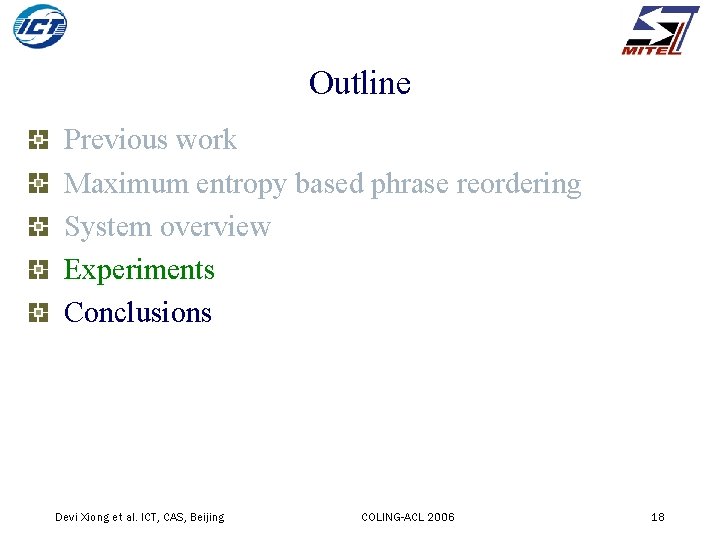 ICT

MITEL

Outline

Previous work
Maximum entropy based phrase reordering
System overview
Experiments
Conclusions

Devi Xiong et al. ICT, CAS, Beijing COLING-ACL 2006 18